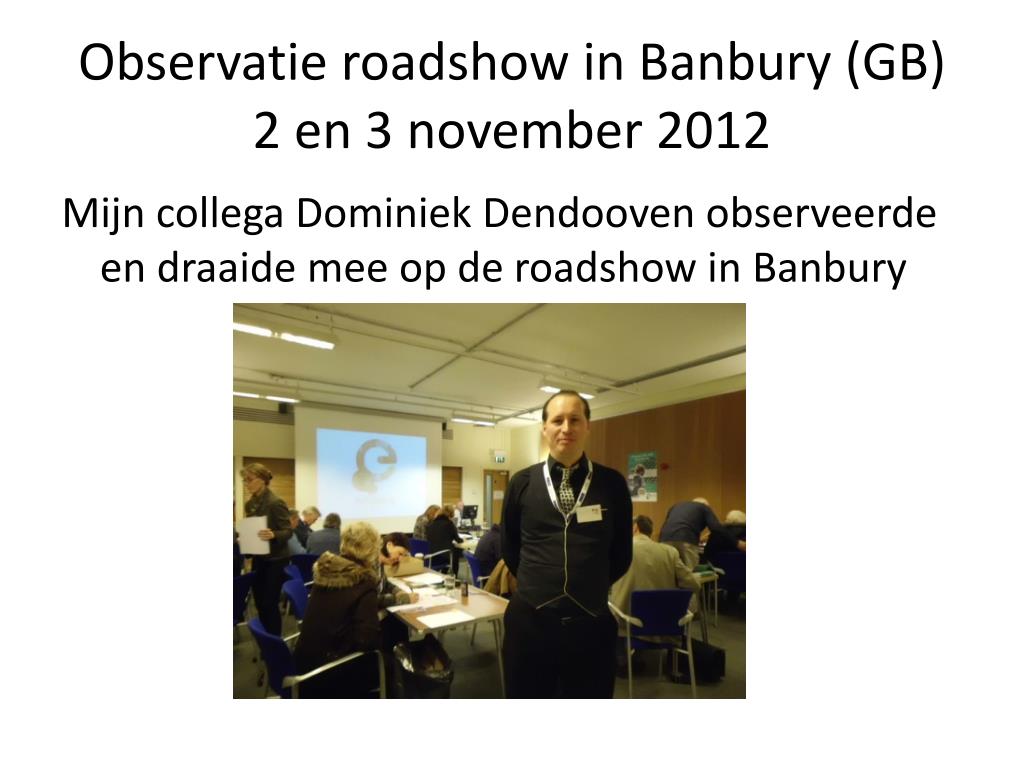 Observatie roadshow in Banbury (GB)
2 en 3 november 2012

Mijn collega Dominiek Dendooven observeerde en draaide mee op de roadshow in Banbury